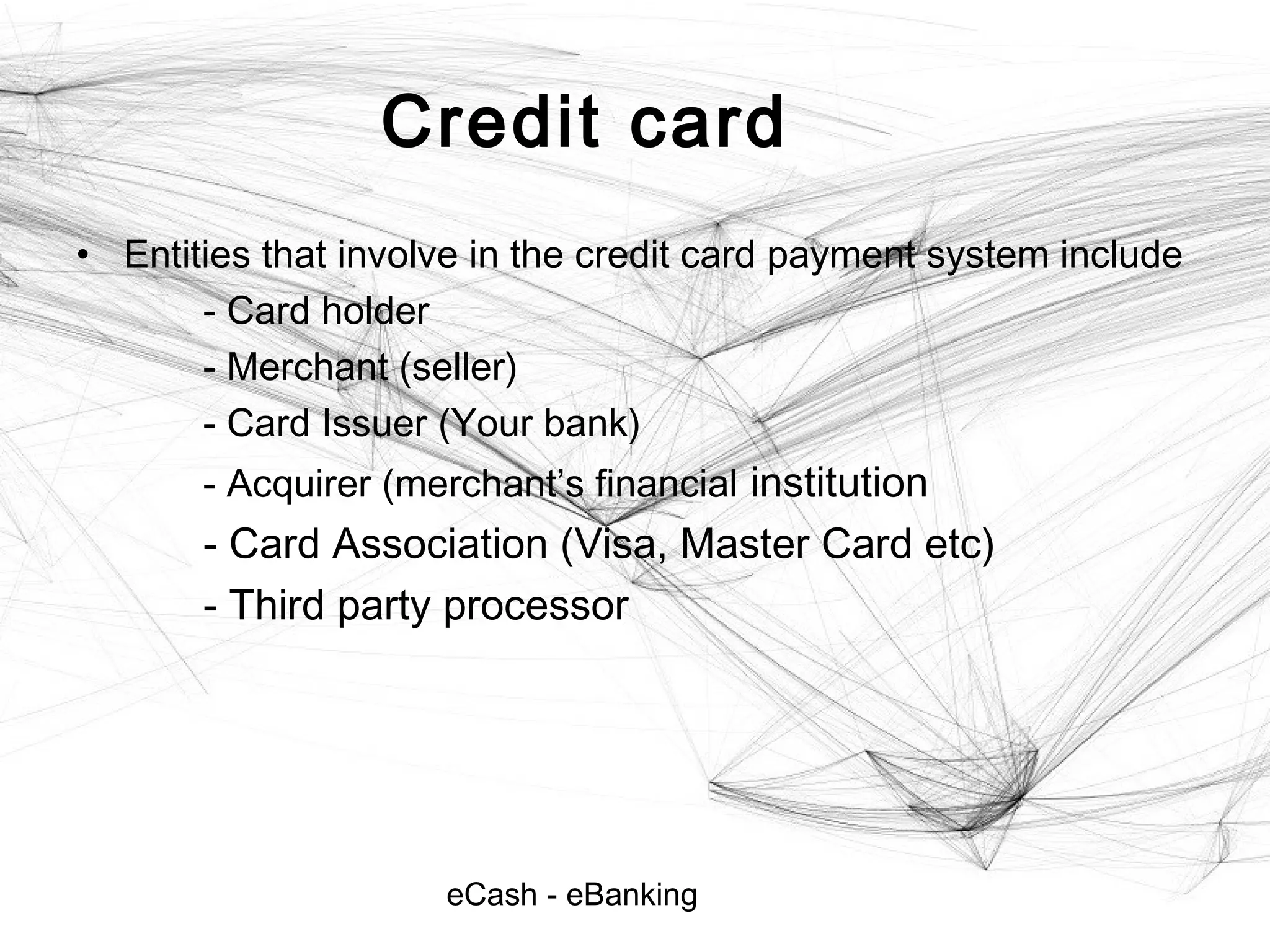 Credit card

• Entities that involve in the credit card payment system include

- Card holder

- Merchant (seller)

- Card Issuer (Your bank)

- Acquirer (merchant’s financial institution

- Card Association (Visa, Master Card etc)

- Third party processor

eCash - eBanking